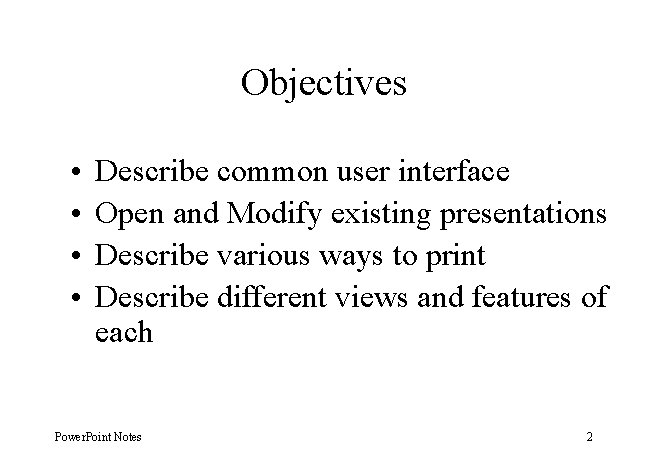 Objectives

• Describe common user interface
• Open and Modify existing presentations
• Describe various ways to print
• Describe different views and features of each

PowerPoint Notes

2